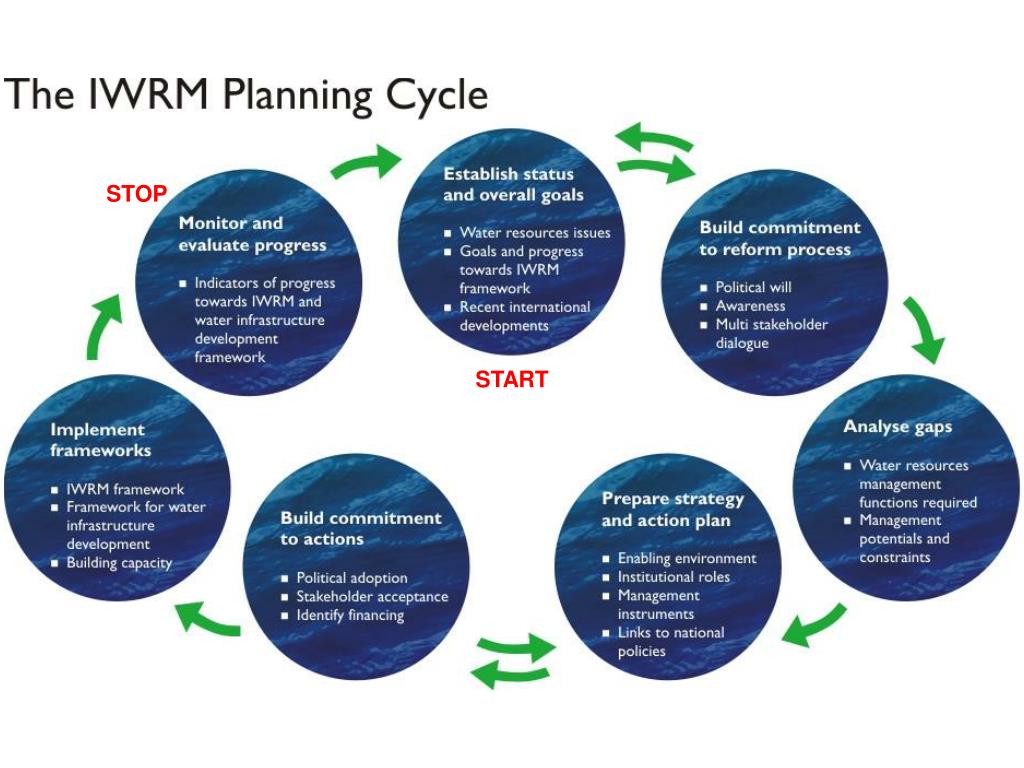 The IWRM Planning Cycle

STOP

Monitor and evaluate progress
- Indicators of progress towards IWRM and water infrastructure development framework

Establish status and overall goals
- Water resources issues
- Goals and progress towards IWRM framework
- Recent international developments

START

Build commitment to reform process
- Political will
- Awareness
- Multi stakeholder dialogue

Analyse gaps
- Water resources management functions required
- Management potentials and constraints

Prepare strategy and action plan
- Enabling environment
- Institutional roles
- Management instruments
- Links to national policies

Build commitment to actions
- Political adoption
- Stakeholder acceptance
- Identify financing

Implement frameworks
- IWRM framework
- Framework for water infrastructure development
- Building capacity